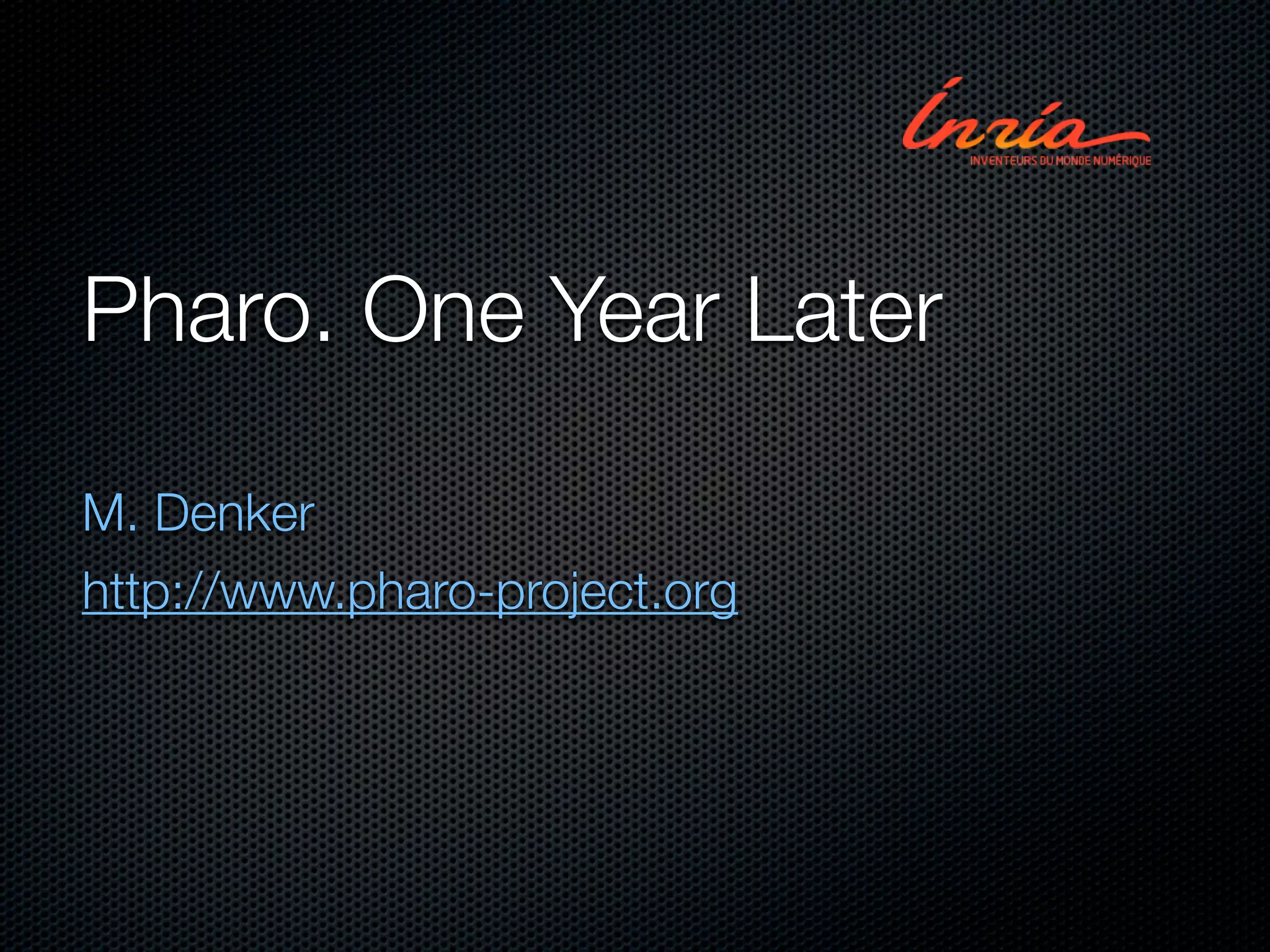 Inria
INVENTEURS DU MONDE NUMÉRIQUE

Pharo. One Year Later

M. Denker

http://www.pharo-project.org